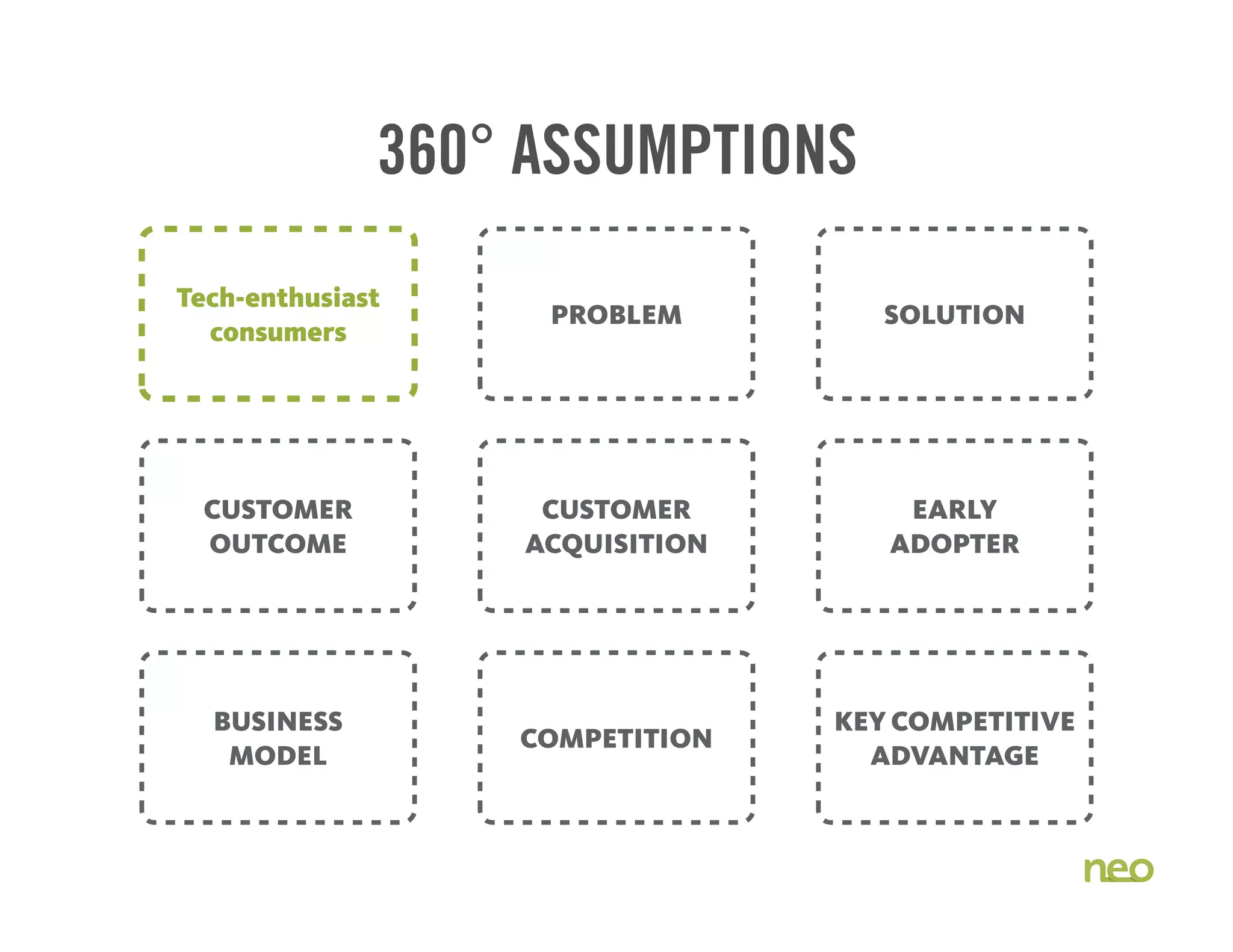 360° ASSUMPTIONS

Tech-enthusiast consumers

PROBLEM

SOLUTION

CUSTOMER OUTCOME

CUSTOMER ACQUISITION

EARLY ADOPTER

BUSINESS MODEL

COMPETITION

KEY COMPETITIVE ADVANTAGE

neo